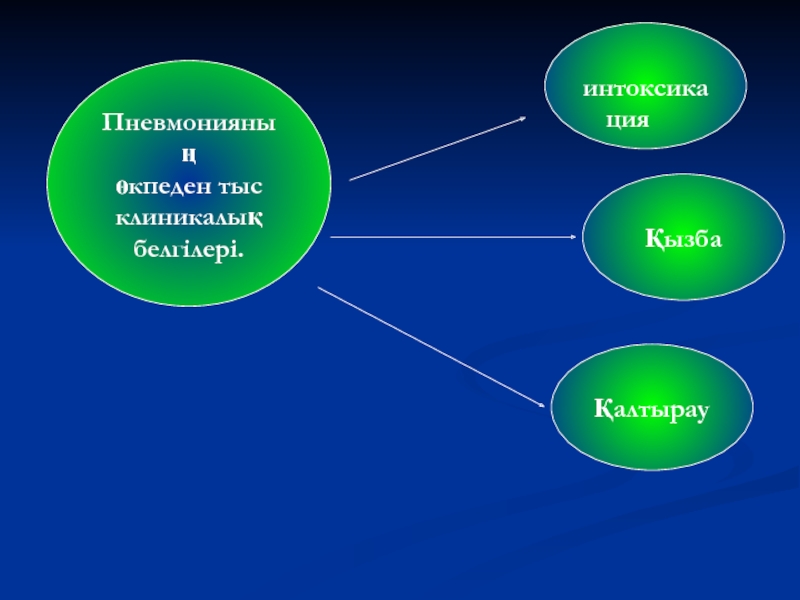 Пневмонияның өкпеден тыс клиникалық белгілері.

интоксикация

Қызба

Қалтырау